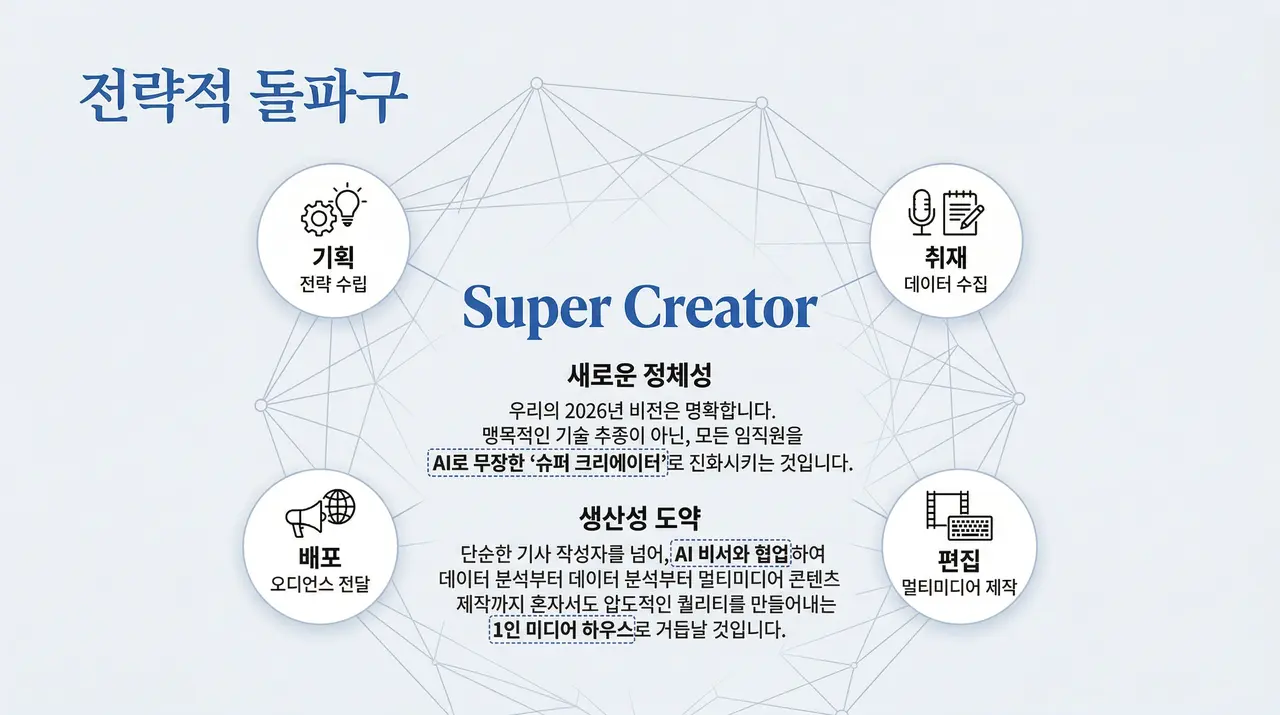 전략적 돌파구

기획
전략 수립

취재
데이터 수집

Super Creator

새로운 정체성

우리의 2026년 비전은 명확합니다.
맹목적인 기술 추종이 아닌, 모든 임직원을
AI로 무장한 '슈퍼 크리에이터'로 진화시키는 것입니다.

생산성 도약

단순한 기사 작성자를 넘어, AI 비서와 협업하여
데이터 분석부터 데이터 분석부터 멀티미디어 콘텐츠
제작까지 혼자서도 압도적인 퀄리티를 만들어내는
1인 미디어 하우스로 거듭날 것입니다.

배포
오디언스 전달

편집
멀티미디어 제작